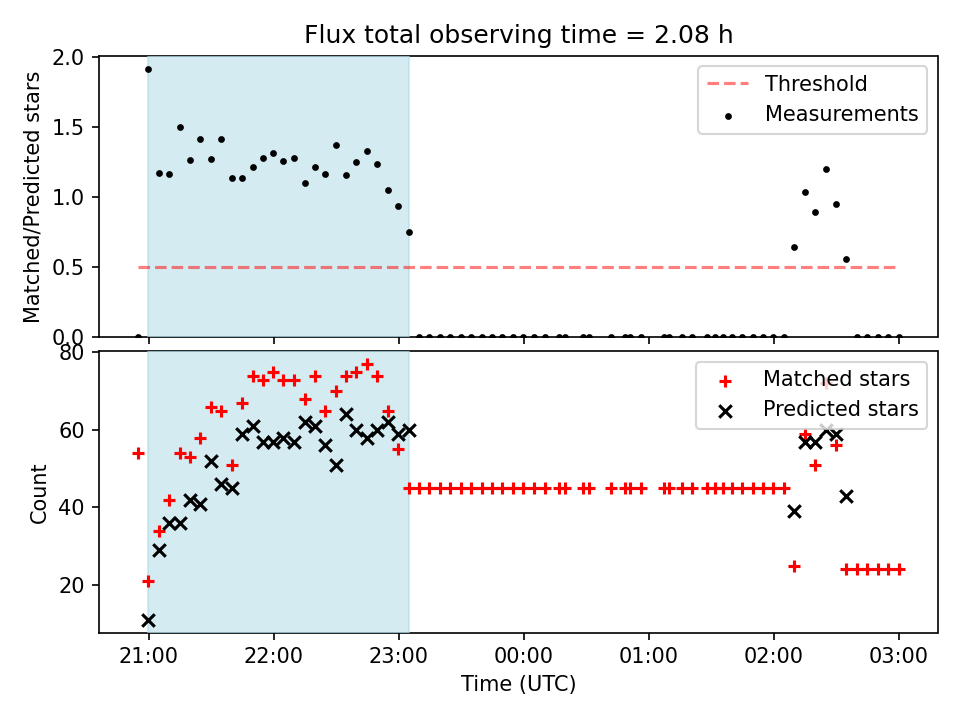 Flux total observing time = 2.08 h

Matched/Predicted stars

2.0
1.5
1.0
0.5
0.0

Threshold
Measurements

Count

80
60
40
20

Matched stars
Predicted stars

21:00
22:00
23:00
00:00
01:00
02:00
03:00

Time (UTC)